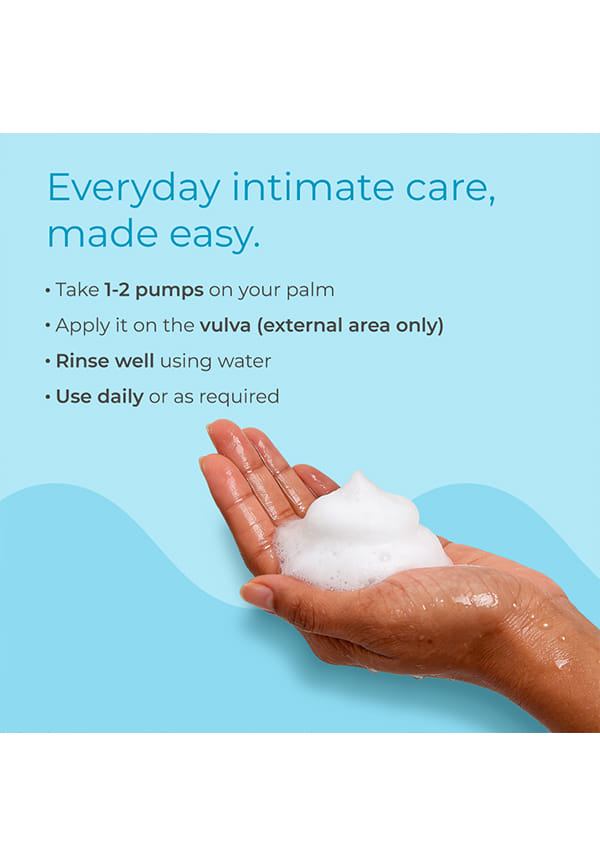 Everyday intimate care, made easy.

• Take 1-2 pumps on your palm
• Apply it on the vulva (external area only)
• Rinse well using water
• Use daily or as required